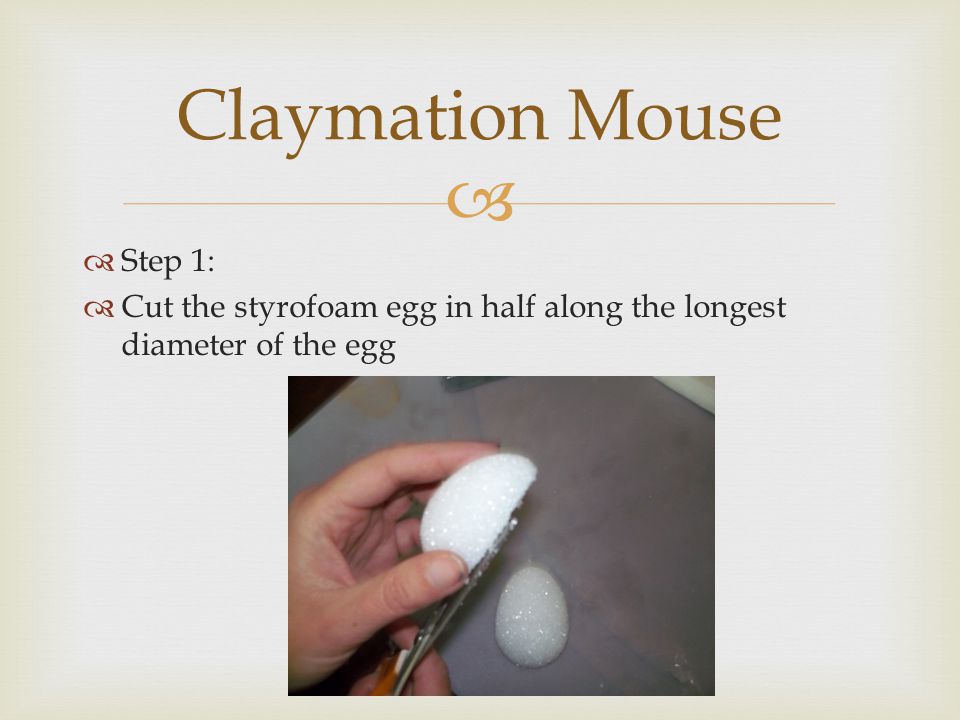 Claymation Mouse

Step 1:

Cut the styrofoam egg in half along the longest diameter of the egg